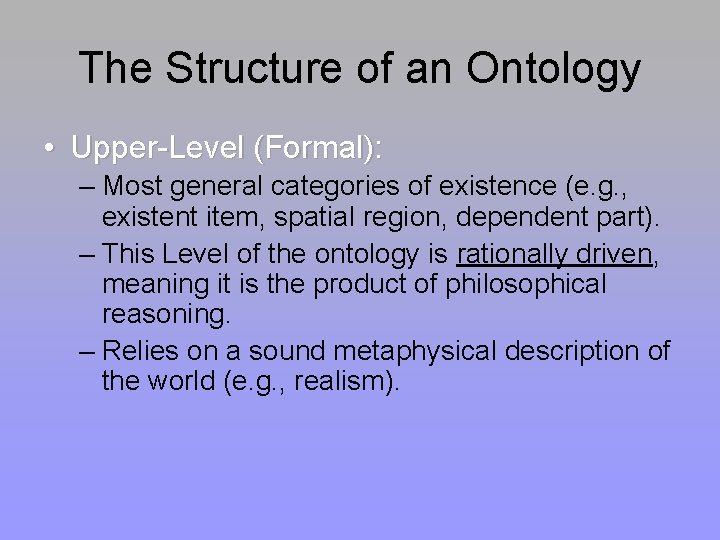 The Structure of an Ontology

• Upper-Level (Formal):
– Most general categories of existence (e.g., existent item, spatial region, dependent part).
– This Level of the ontology is rationally driven, meaning it is the product of philosophical reasoning.
– Relies on a sound metaphysical description of the world (e.g., realism).